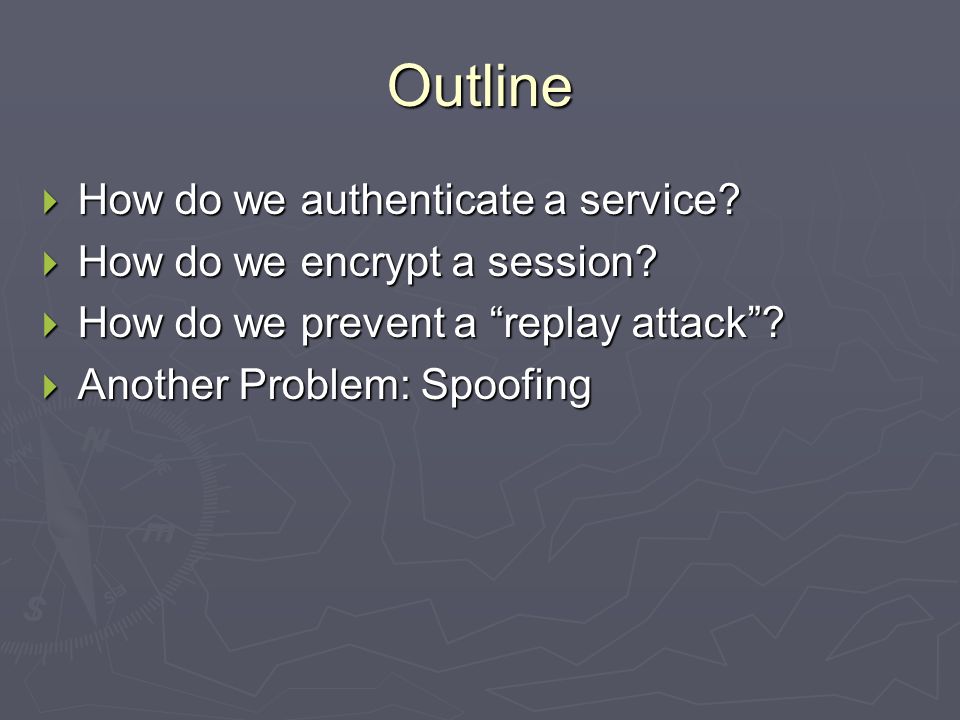 Outline

How do we authenticate a service?
How do we encrypt a session?
How do we prevent a “replay attack”?
Another Problem: Spoofing